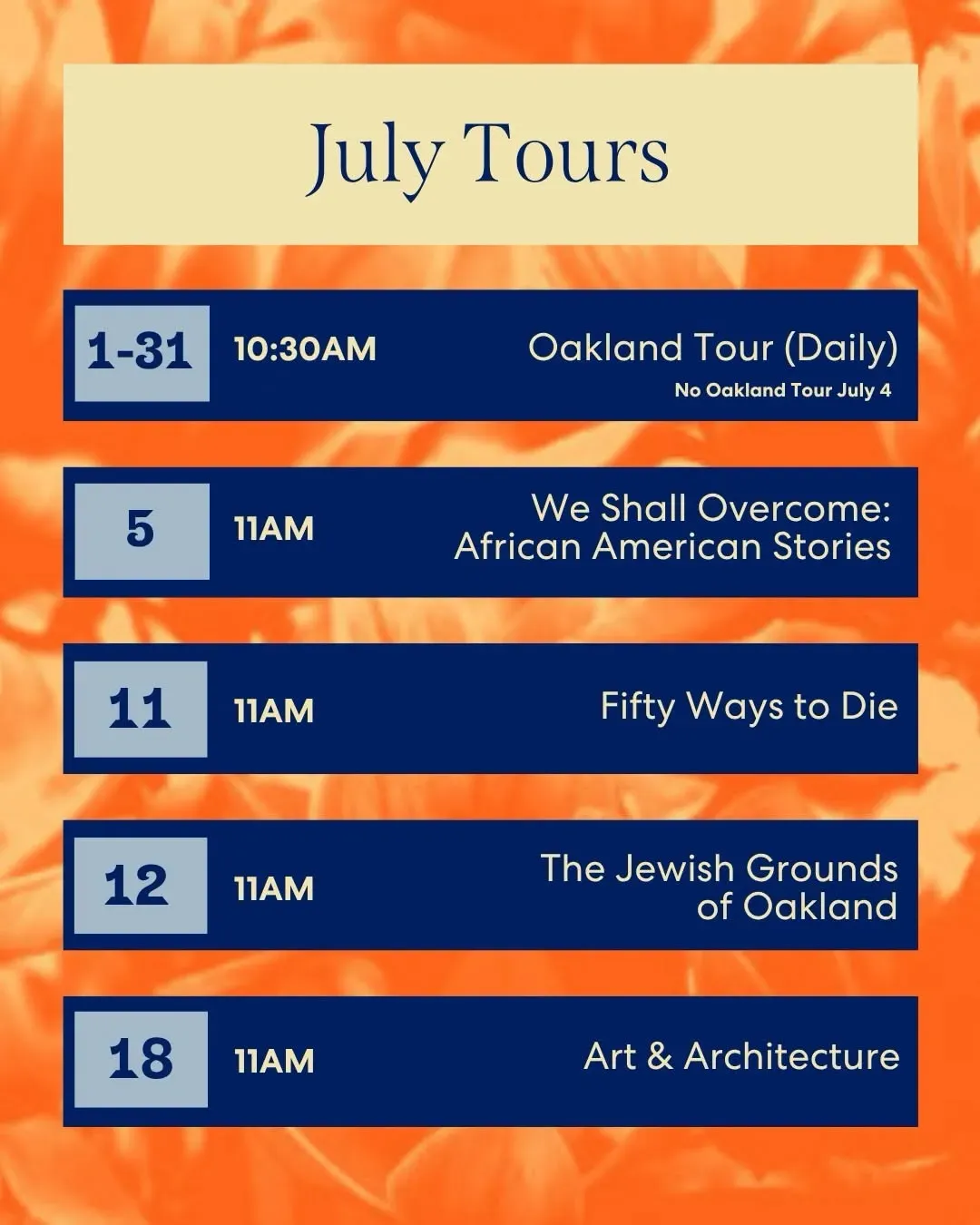 July Tours

1-31 10:30AM Oakland Tour (Daily)
No Oakland Tour July 4

5 11AM We Shall Overcome: African American Stories

11 11AM Fifty Ways to Die

12 11AM The Jewish Grounds of Oakland

18 11AM Art & Architecture